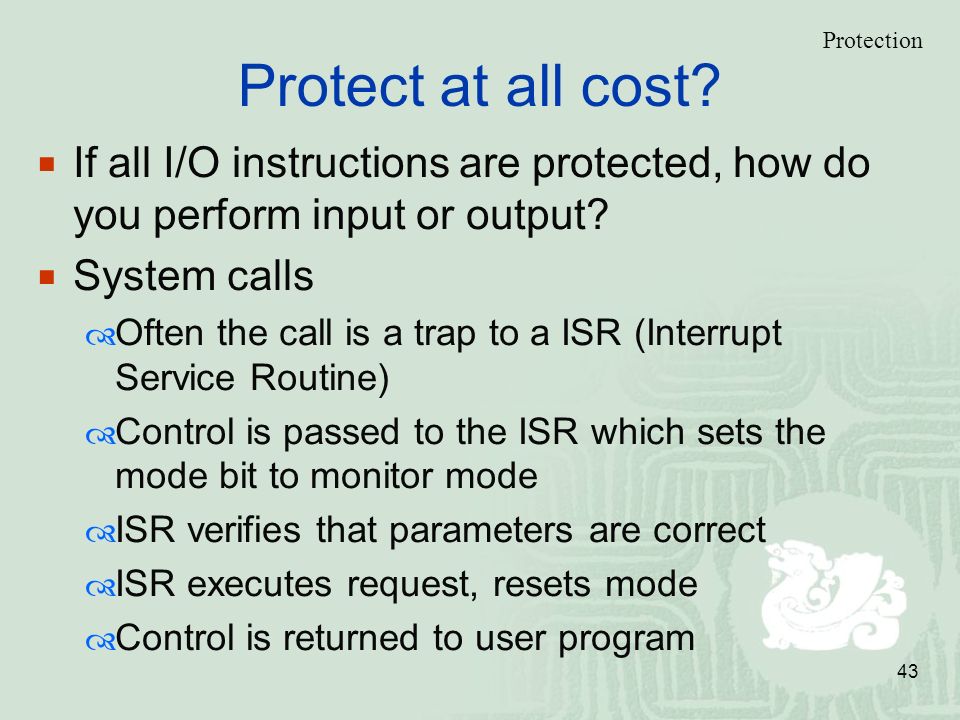 Protection

Protect at all cost?

If all I/O instructions are protected, how do you perform input or output?

System calls

Often the call is a trap to a ISR (Interrupt Service Routine)

Control is passed to the ISR which sets the mode bit to monitor mode

ISR verifies that parameters are correct

ISR executes request, resets mode

Control is returned to user program

43